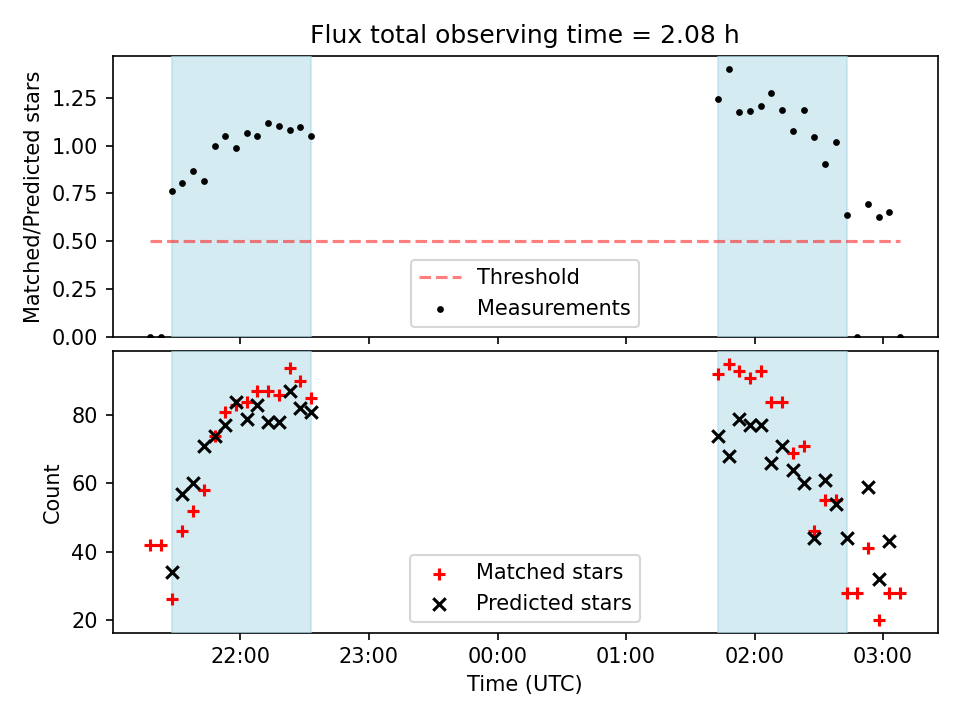 Flux total observing time = 2.08 h

Matched/Predicted stars

1.25
1.00
0.75
0.50
0.25
0.00

Threshold
Measurements

Count

80
60
40
20

Matched stars
Predicted stars

22:00
23:00
00:00
01:00
02:00
03:00

Time (UTC)